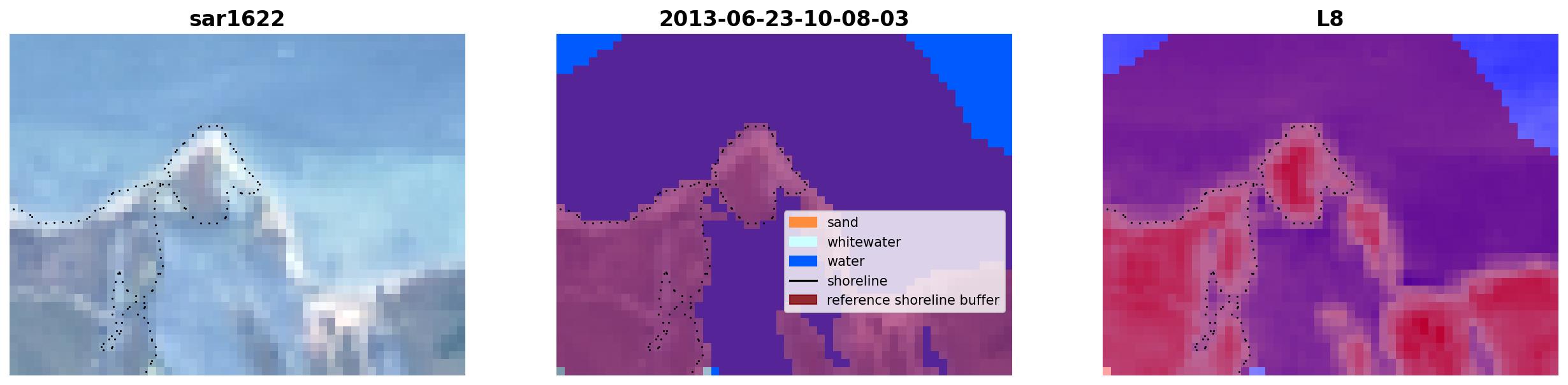 sar1622

2013-06-23-10-08-03

sand
whitewater
water
shoreline
reference shoreline buffer

L8